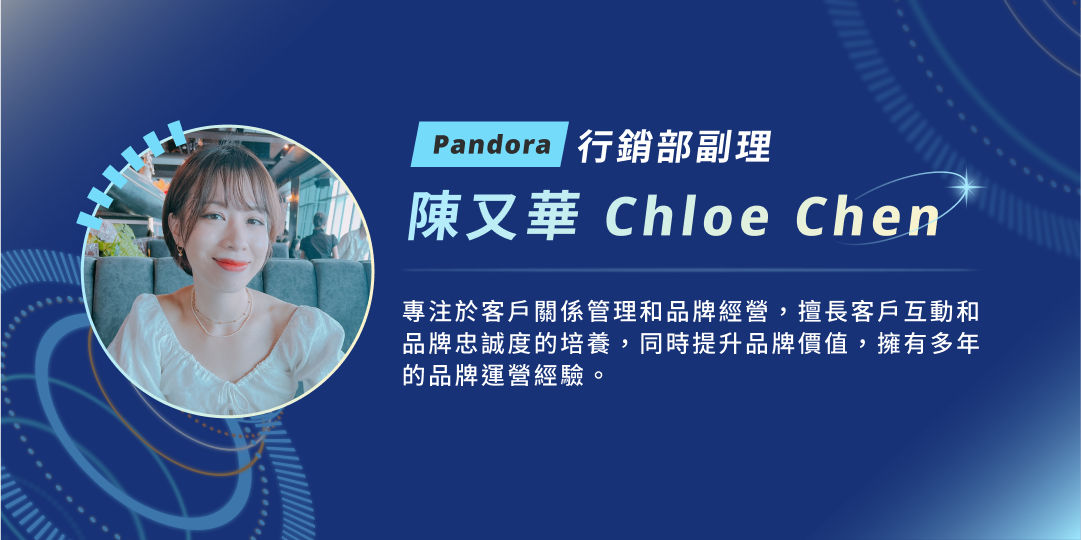 Pandora 行銷部副理

陳又華 Chloe Chen

專注於客戶關係管理和品牌經營，擅長客戶互動和品牌忠誠度的培養，同時提升品牌價值，擁有多年的品牌運營經驗。